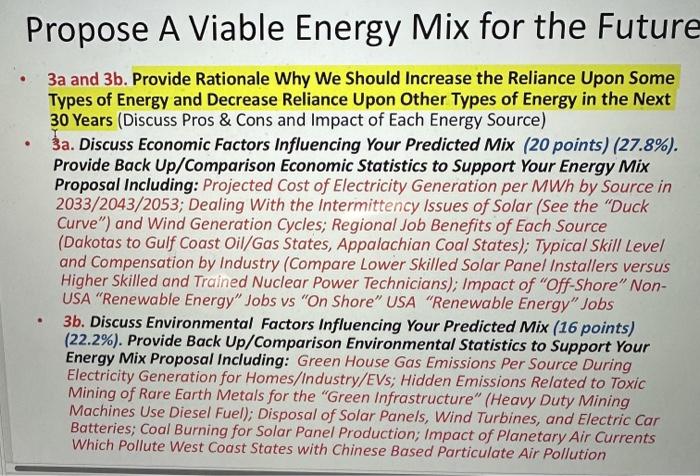 Propose A Viable Energy Mix for the Future

• 3a and 3b. Provide Rationale Why We Should Increase the Reliance Upon Some Types of Energy and Decrease Reliance Upon Other Types of Energy in the Next 30 Years (Discuss Pros & Cons and Impact of Each Energy Source)

• 3a. Discuss Economic Factors Influencing Your Predicted Mix (20 points) (27.8%). Provide Back Up/Comparison Economic Statistics to Support Your Energy Mix Proposal Including: Projected Cost of Electricity Generation per MWh by Source in 2033/2043/2053; Dealing With the Intermittency Issues of Solar (See the "Duck Curve") and Wind Generation Cycles; Regional Job Benefits of Each Source (Dakotas to Gulf Coast Oil/Gas States, Appalachian Coal States); Typical Skill Level and Compensation by Industry (Compare Lower Skilled Solar Panel Installers versus Higher Skilled and Trained Nuclear Power Technicians); Impact of "Off-Shore" Non-USA "Renewable Energy" Jobs vs "On Shore" USA "Renewable Energy" Jobs

• 3b. Discuss Environmental Factors Influencing Your Predicted Mix (16 points) (22.2%). Provide Back Up/Comparison Environmental Statistics to Support Your Energy Mix Proposal Including: Green House Gas Emissions Per Source During Electricity Generation for Homes/Industry/EVs; Hidden Emissions Related to Toxic Mining of Rare Earth Metals for the "Green Infrastructure" (Heavy Duty Mining Machines Use Diesel Fuel); Disposal of Solar Panels, Wind Turbines, and Electric Car Batteries; Coal Burning for Solar Panel Production; Impact of Planetary Air Currents Which Pollute West Coast States with Chinese Based Particulate Air Pollution